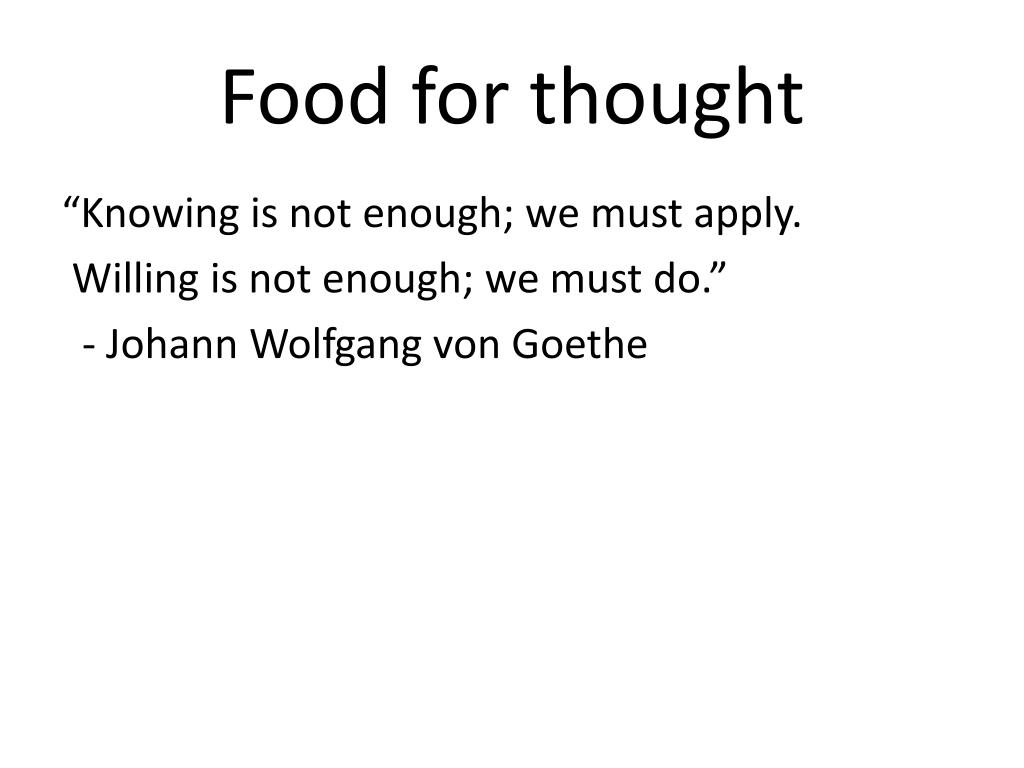 Food for thought

“Knowing is not enough; we must apply.
Willing is not enough; we must do.”
- Johann Wolfgang von Goethe